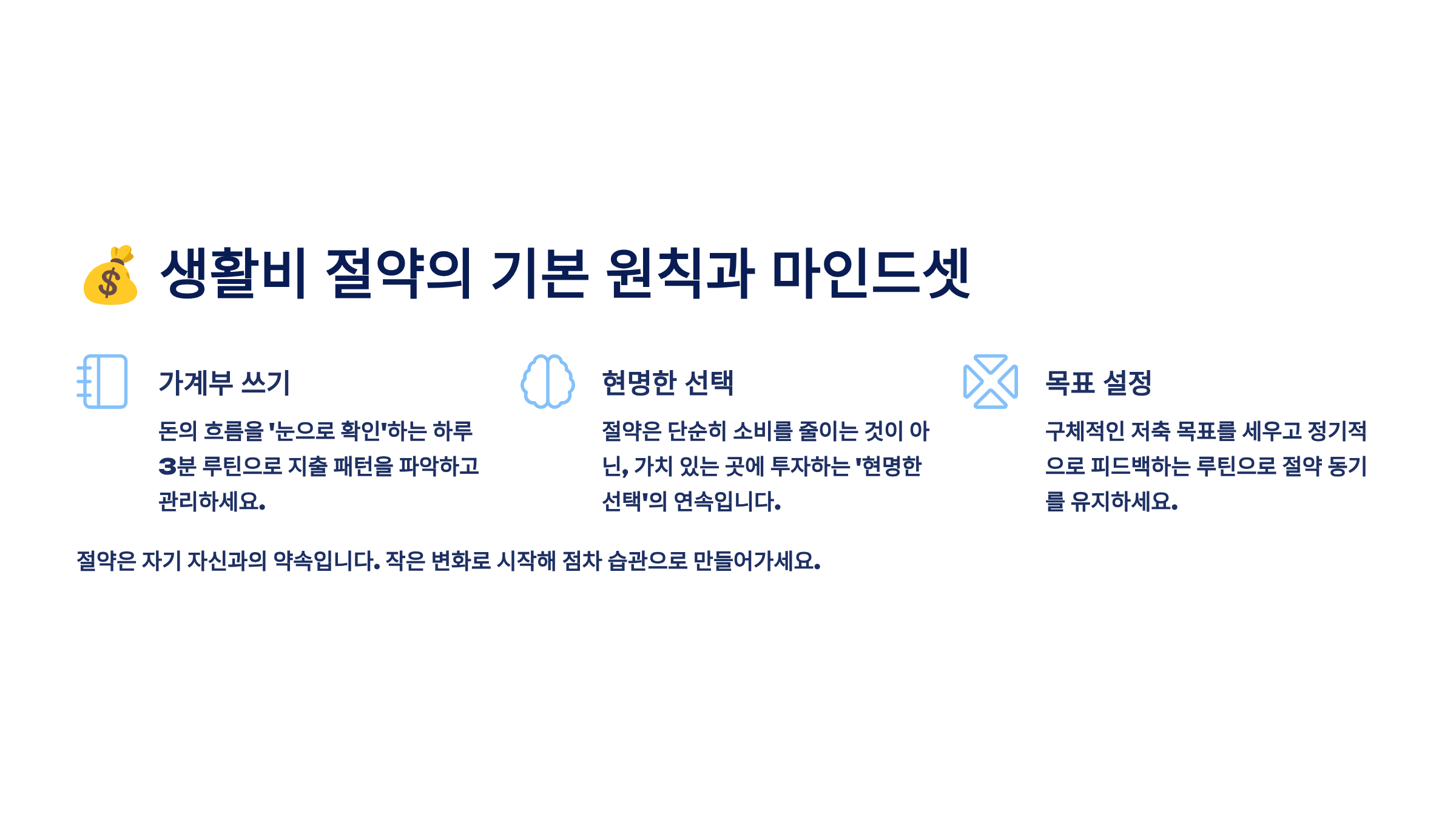 💰 생활비 절약의 기본 원칙과 마인드셋

가계부 쓰기

돈의 흐름을 '눈으로 확인'하는 하루 3분 루틴으로 지출 패턴을 파악하고 관리하세요.

현명한 선택

절약은 단순히 소비를 줄이는 것이 아닌, 가치 있는 곳에 투자하는 '현명한 선택'의 연속입니다.

목표 설정

구체적인 저축 목표를 세우고 정기적으로 피드백하는 루틴으로 절약 동기를 유지하세요.

절약은 자기 자신과의 약속입니다. 작은 변화로 시작해 점차 습관으로 만들어가세요.